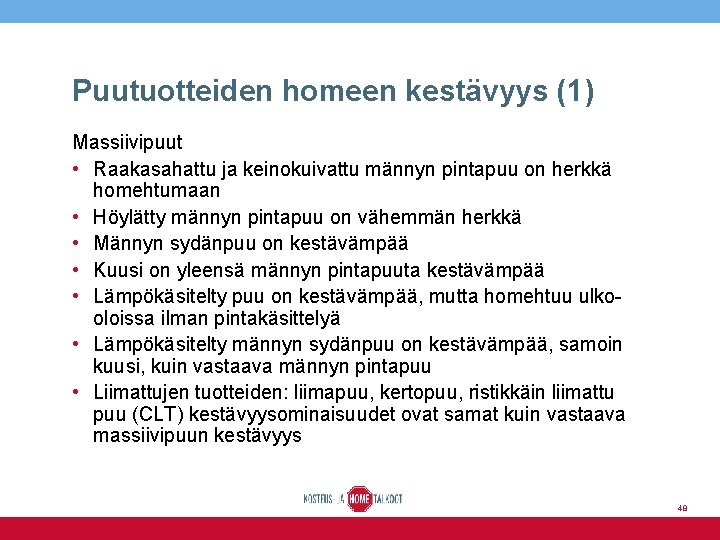 Puutuotteiden homeen kestävyys (1)

Massiivipuut

• Raakasahattu ja keinokuivattu männyn pintapuu on herkkä homehtumaan
• Höylätty männyn pintapuu on vähemmän herkkä
• Männyn sydänpuu on kestävämpää
• Kuusi on yleensä männyn pintapuuta kestävämpää
• Lämpökäsitelty puu on kestävämpää, mutta homehtuu ulko-oloissa ilman pintakäsittelyä
• Lämpökäsitelty männyn sydänpuu on kestävämpää, samoin kuusi, kuin vastaava männyn pintapuu
• Liimattujen tuotteiden: liimapuu, kertopuu, ristikkäin liimattu puu (CLT) kestävyysominaisuudet ovat samat kuin vastaava massiivipuun kestävyys

KOSTEUS- JA HOME TALKOOT

48